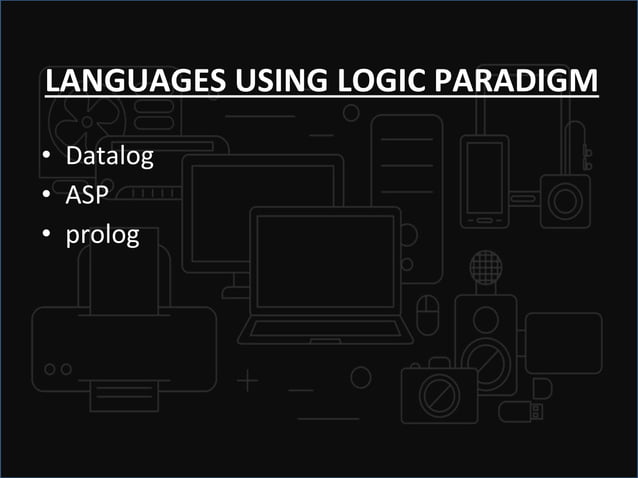 LANGUAGES USING LOGIC PARADIGM

• Datalog
• ASP
• prolog